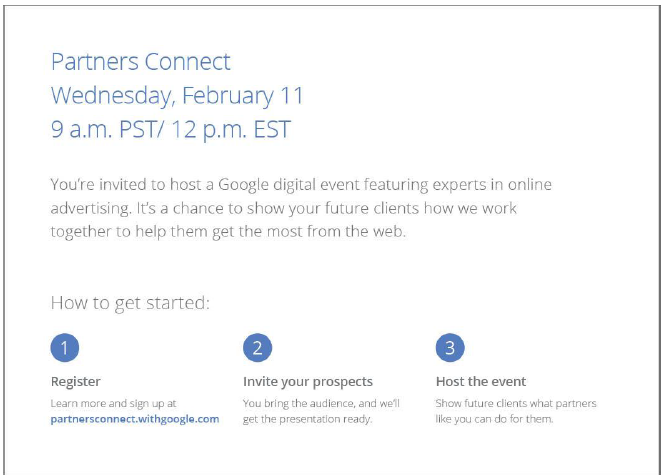 Partners Connect
Wednesday, February 11
9 a.m. PST/ 12 p.m. EST

You're invited to host a Google digital event featuring experts in online advertising. It's a chance to show your future clients how we work together to help them get the most from the web.

How to get started:

1

Register

Learn more and sign up at partnersconnect.withgoogle.com

2

Invite your prospects

You bring the audience, and we'll get the presentation ready.

3

Host the event

Show future clients what partners like you can do for them.